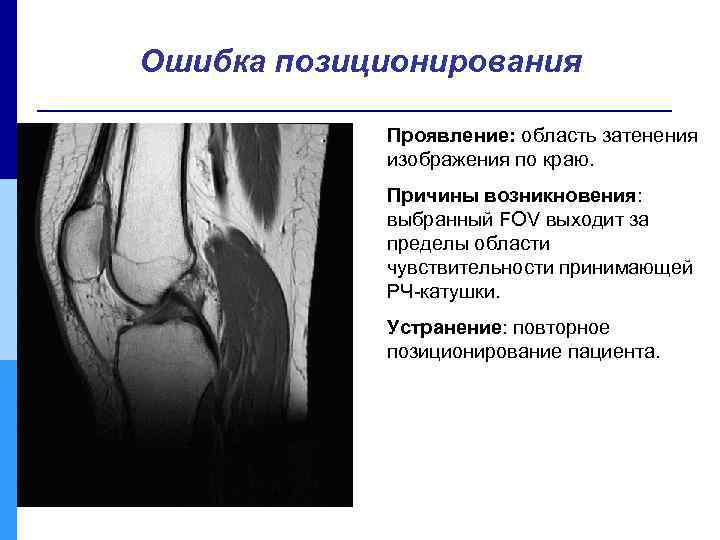 Ошибка позиционирования

Проявление: область затенения изображения по краю.

Причины возникновения: выбранный FOV выходит за пределы области чувствительности принимающей РЧ-катушки.

Устранение: повторное позиционирование пациента.